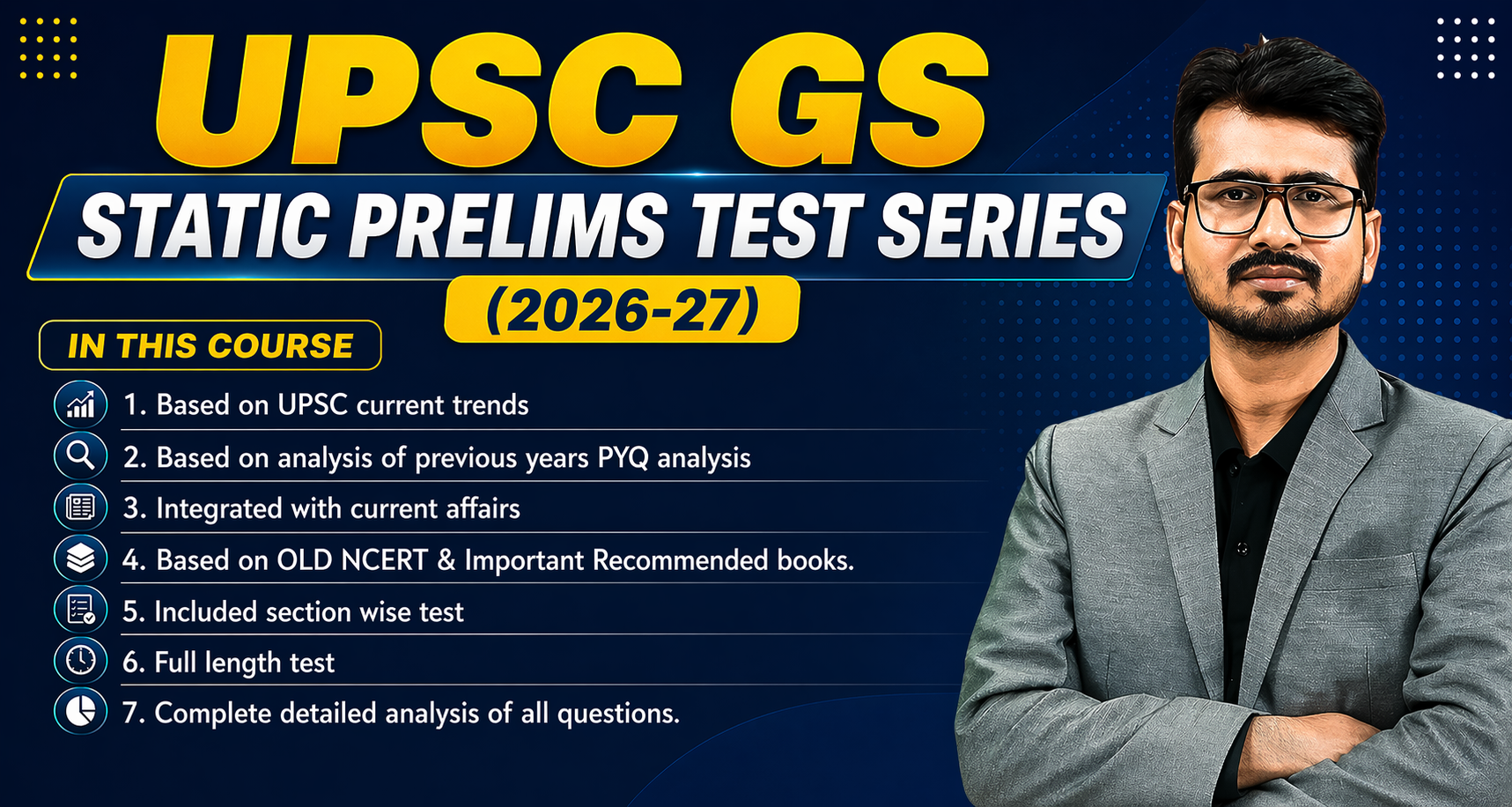 UPSC GS

STATIC PRELIMS TEST SERIES

(2026-27)

IN THIS COURSE

1. Based on UPSC current trends
2. Based on analysis of previous years PYQ analysis
3. Integrated with current affairs
4. Based on OLD NCERT & Important Recommended books.
5. Included section wise test
6. Full length test
7. Complete detailed analysis of all questions.